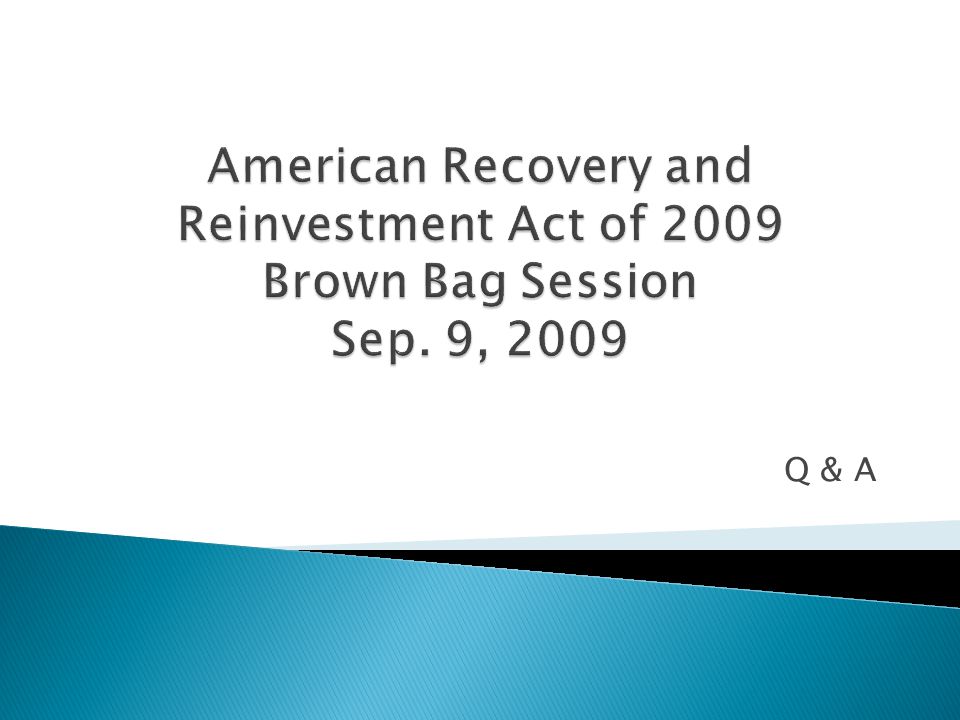 American Recovery and Reinvestment Act of 2009
Brown Bag Session
Sep. 9, 2009

Q & A